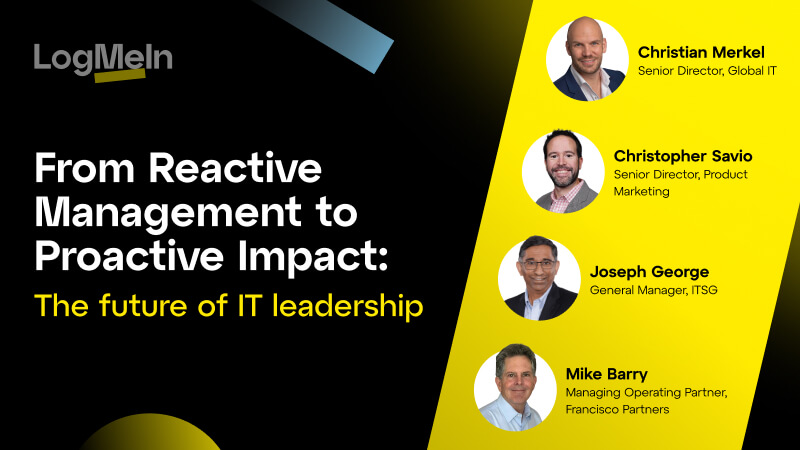 LogMeIn

From Reactive Management to Proactive Impact:

The future of IT leadership

Christian Merkel
Senior Director, Global IT

Christopher Savio
Senior Director, Product Marketing

Joseph George
General Manager, ITSG

Mike Barry
Managing Operating Partner, Francisco Partners